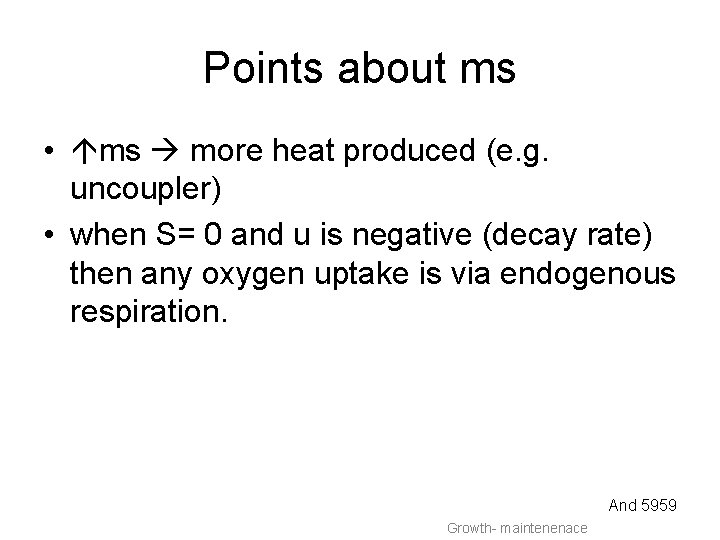 Points about ms

• ↑ms → more heat produced (e.g. uncoupler)
• when S= 0 and u is negative (decay rate) then any oxygen uptake is via endogenous respiration.

And 5959

Growth- maintenenace